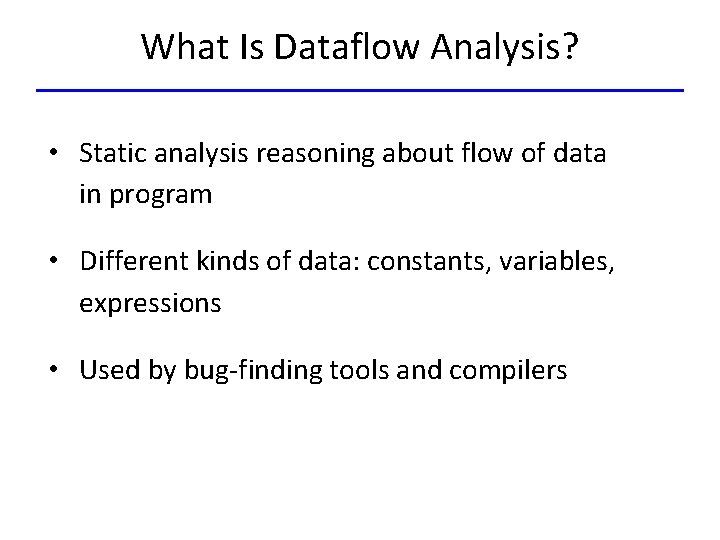 What Is Dataflow Analysis?

• Static analysis reasoning about flow of data in program

• Different kinds of data: constants, variables, expressions

• Used by bug-finding tools and compilers